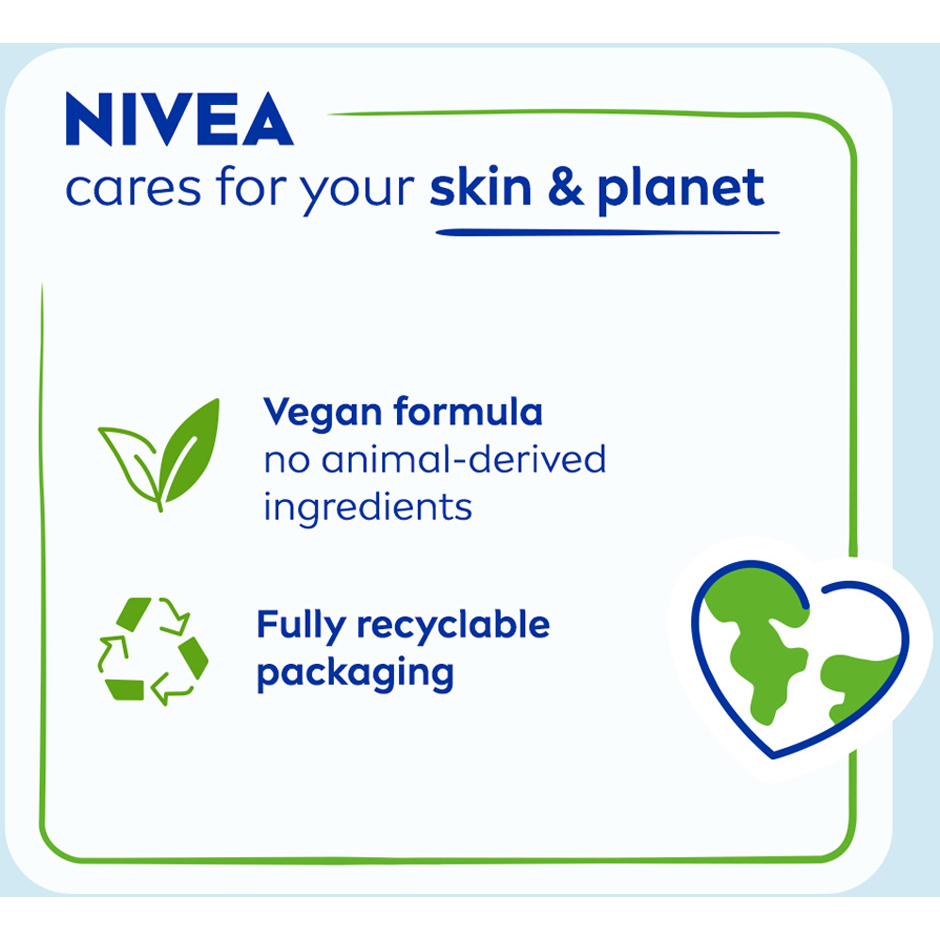 NIVEA
cares for your skin & planet

Vegan formula
no animal-derived ingredients

Fully recyclable packaging